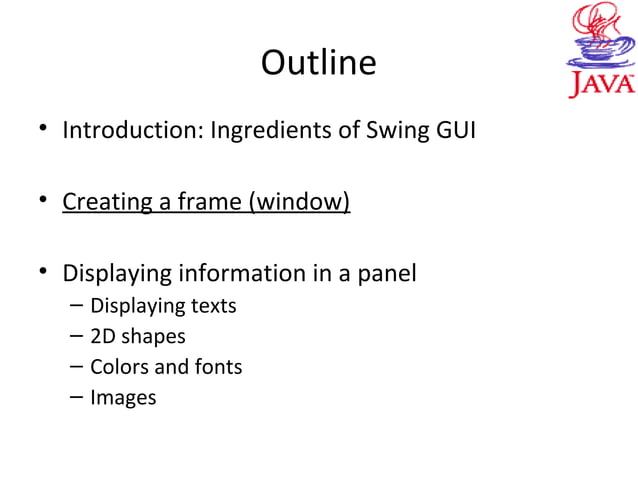 Outline

JAVA

• Introduction: Ingredients of Swing GUI

• Creating a frame (window)

• Displaying information in a panel
– Displaying texts
– 2D shapes
– Colors and fonts
– Images